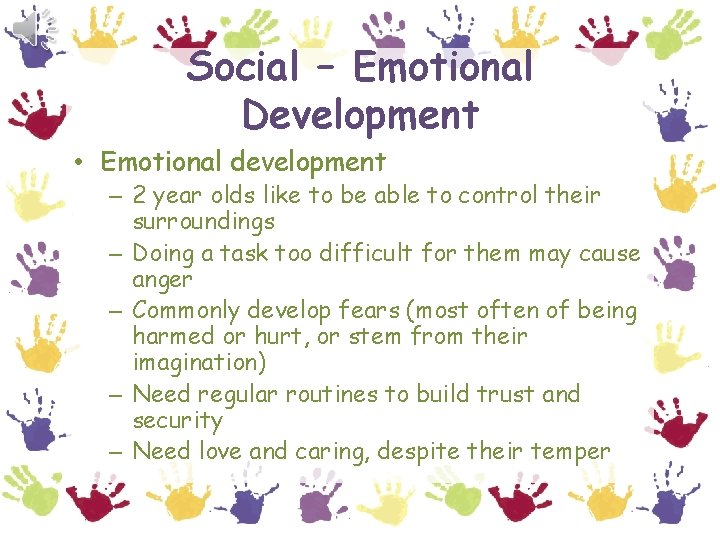 Social – Emotional Development

• Emotional development
– 2 year olds like to be able to control their surroundings
– Doing a task too difficult for them may cause anger
– Commonly develop fears (most often of being harmed or hurt, or stem from their imagination)
– Need regular routines to build trust and security
– Need love and caring, despite their temper